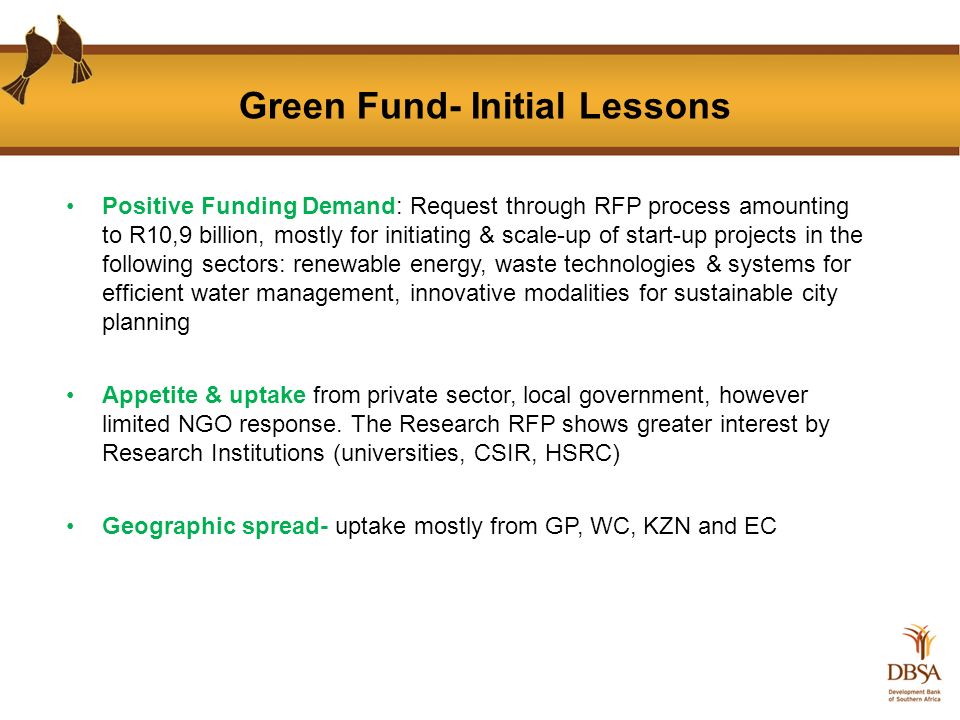 Green Fund- Initial Lessons

• Positive Funding Demand: Request through RFP process amounting to R10,9 billion, mostly for initiating & scale-up of start-up projects in the following sectors: renewable energy, waste technologies & systems for efficient water management, innovative modalities for sustainable city planning

• Appetite & uptake from private sector, local government, however limited NGO response. The Research RFP shows greater interest by Research Institutions (universities, CSIR, HSRC)

• Geographic spread- uptake mostly from GP, WC, KZN and EC

DBSA
Development Bank of Southern Africa